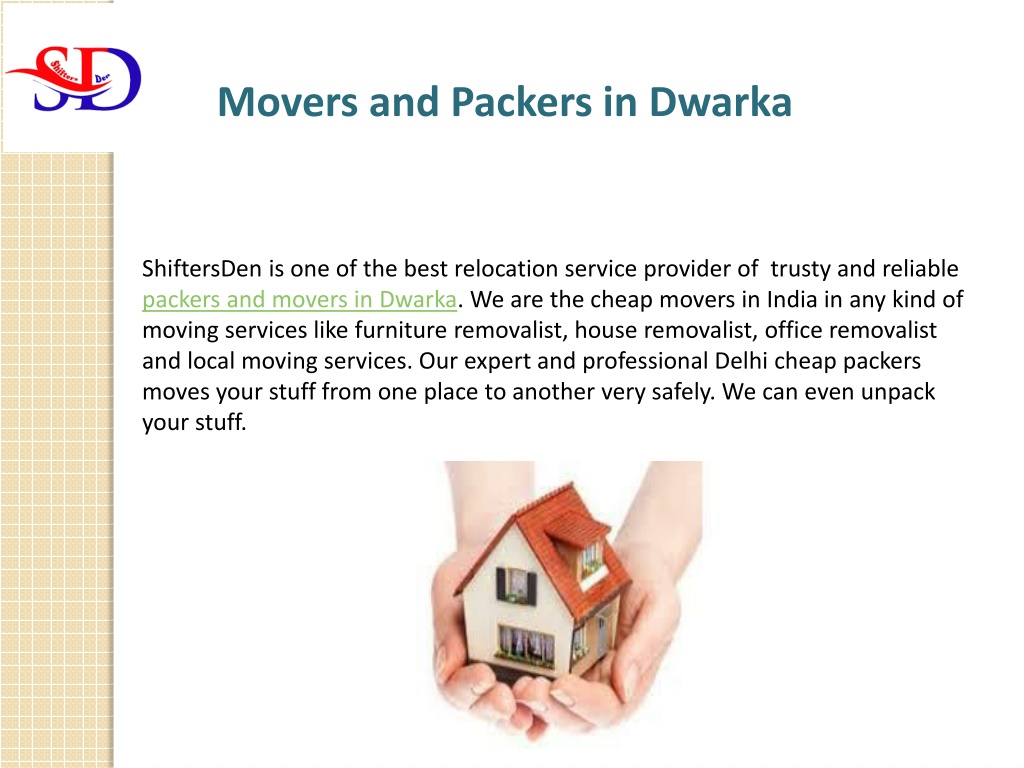 SD Shifters Den

Movers and Packers in Dwarka

ShiftersDen is one of the best relocation service provider of trusty and reliable packers and movers in Dwarka. We are the cheap movers in India in any kind of moving services like furniture removalist, house removalist, office removalist and local moving services. Our expert and professional Delhi cheap packers moves your stuff from one place to another very safely. We can even unpack your stuff.